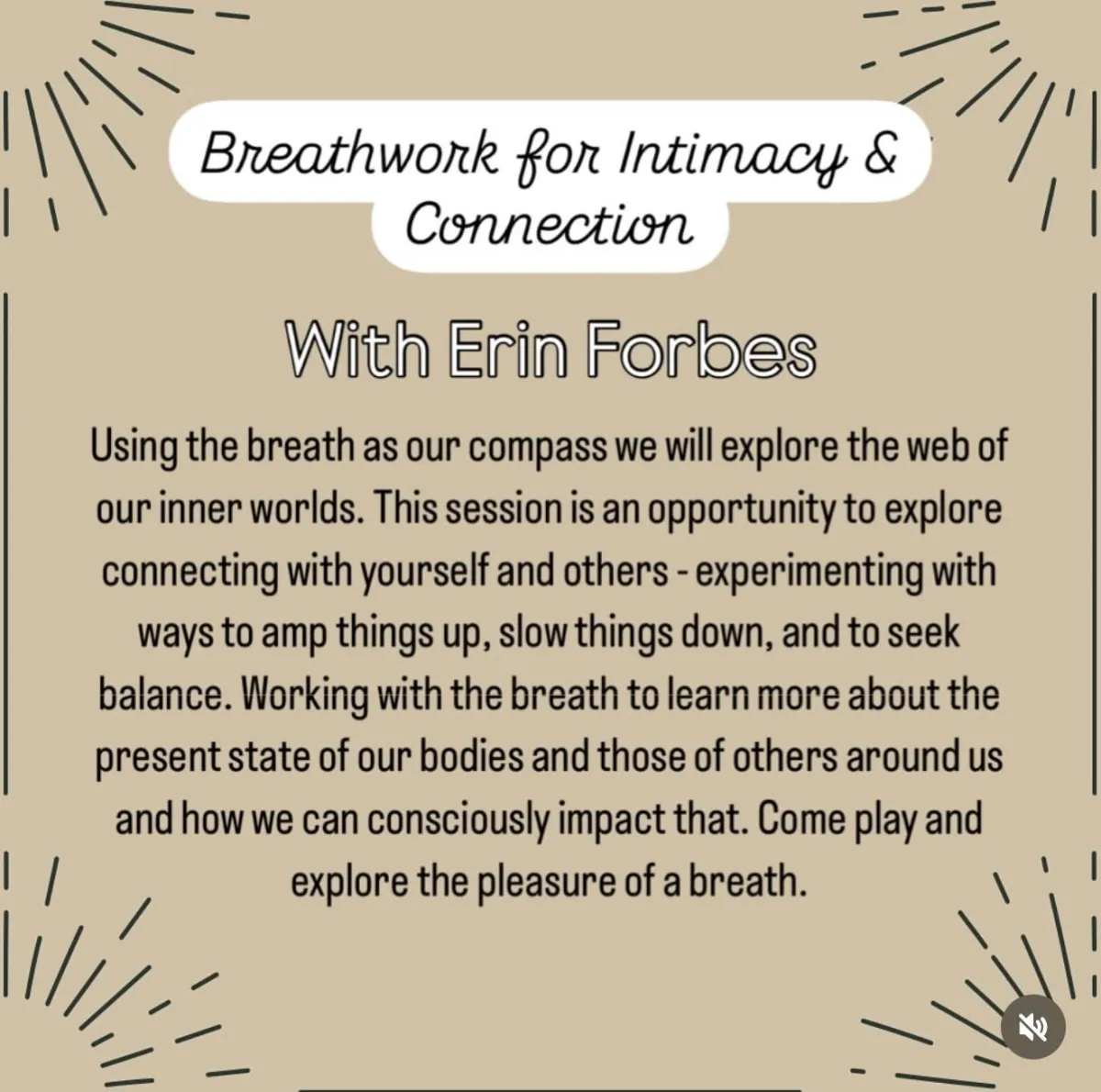 Breathwork for Intimacy & Connection

With Erin Forbes

Using the breath as our compass we will explore the web of our inner worlds. This session is an opportunity to explore connecting with yourself and others - experimenting with ways to amp things up, slow things down, and to seek balance. Working with the breath to learn more about the present state of our bodies and those of others around us and how we can consciously impact that. Come play and explore the pleasure of a breath.